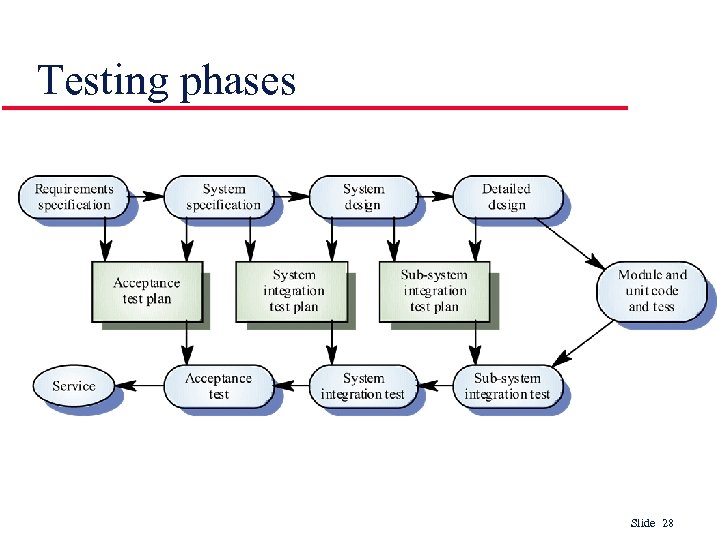 Testing phases

Requirements specification

System specification

System design

Detailed design

Acceptance test plan

System integration test plan

Sub-system integration test plan

Module and unit code and tess

Service

Acceptance test

System integration test

Sub-system integration test

Slide 28